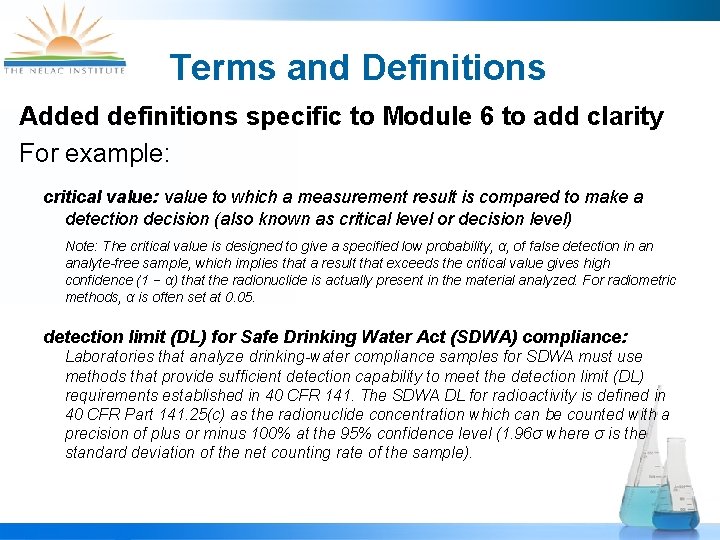 THE NELAC INSTITUTE

Terms and Definitions

Added definitions specific to Module 6 to add clarity

For example:

critical value: value to which a measurement result is compared to make a detection decision (also known as critical level or decision level)

Note: The critical value is designed to give a specified low probability, α, of false detection in an analyte-free sample, which implies that a result that exceeds the critical value gives high confidence (1 − α) that the radionuclide is actually present in the material analyzed. For radiometric methods, α is often set at 0.05.

detection limit (DL) for Safe Drinking Water Act (SDWA) compliance: Laboratories that analyze drinking-water compliance samples for SDWA must use methods that provide sufficient detection capability to meet the detection limit (DL) requirements established in 40 CFR 141. The SDWA DL for radioactivity is defined in 40 CFR Part 141.25(c) as the radionuclide concentration which can be counted with a precision of plus or minus 100% at the 95% confidence level (1.96σ where σ is the standard deviation of the net counting rate of the sample).